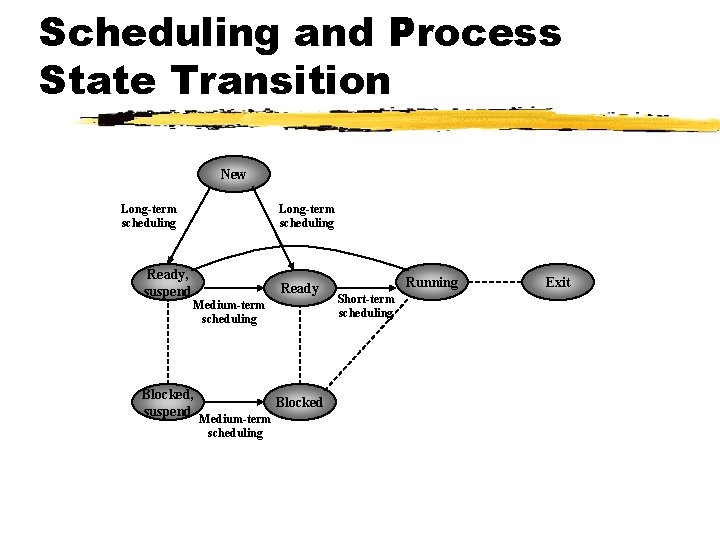 Scheduling and Process State Transition

New

Long-term scheduling

Long-term scheduling

Ready, suspend

Ready

Running

Exit

Medium-term scheduling

Short-term scheduling

Blocked, suspend

Blocked

Medium-term scheduling